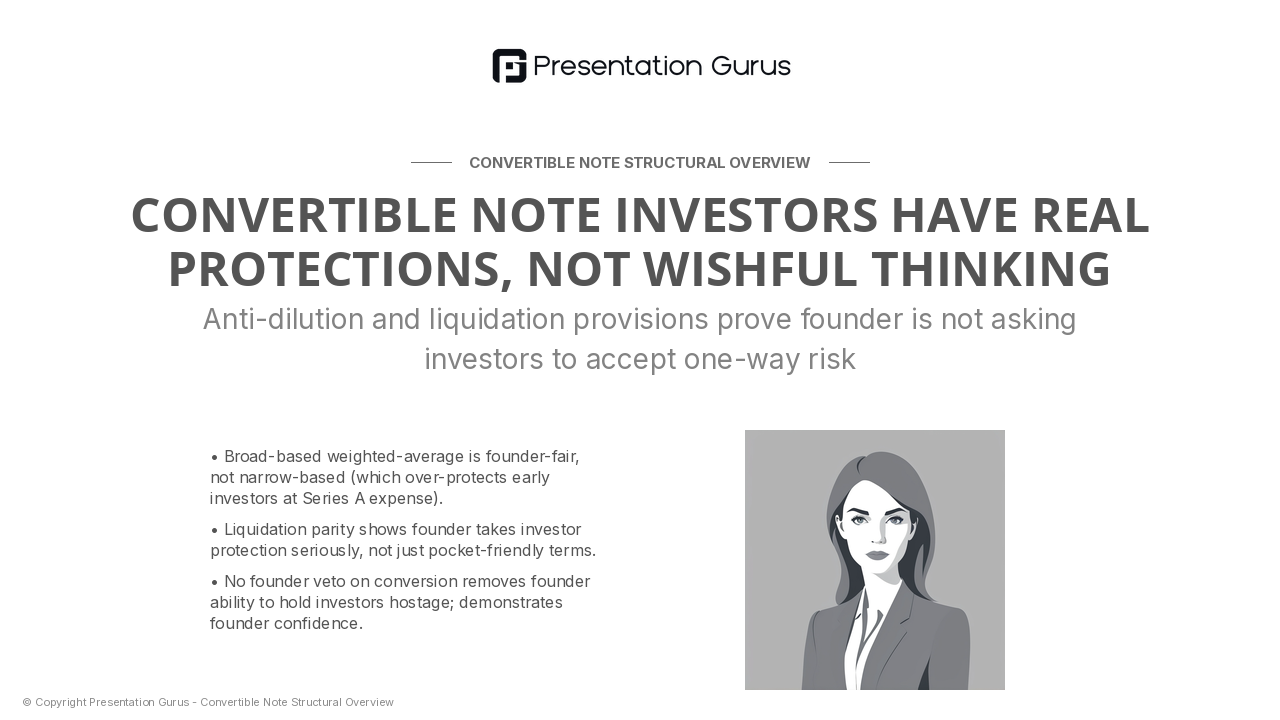 Presentation Gurus

CONVERTIBLE NOTE STRUCTURAL OVERVIEW

CONVERTIBLE NOTE INVESTORS HAVE REAL PROTECTIONS, NOT WISHFUL THINKING

Anti-dilution and liquidation provisions prove founder is not asking investors to accept one-way risk

• Broad-based weighted-average is founder-fair, not narrow-based (which over-protects early investors at Series A expense).

• Liquidation parity shows founder takes investor protection seriously, not just pocket-friendly terms.

• No founder veto on conversion removes founder ability to hold investors hostage; demonstrates founder confidence.

© Copyright Presentation Gurus - Convertible Note Structural Overview